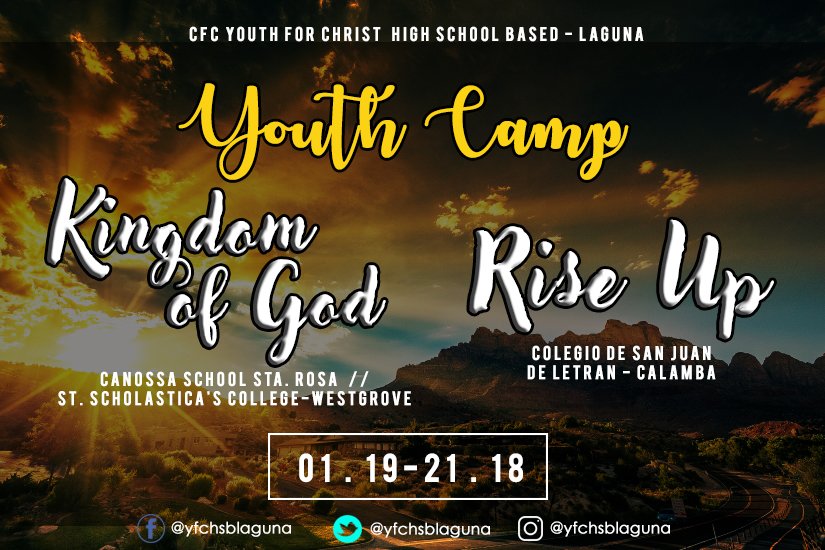 CFC YOUTH FOR CHRIST HIGH SCHOOL BASED - LAGUNA

Youth Camp

Kingdom of God

CANOSSA SCHOOL STA. ROSA // ST. SCHOLASTICA'S COLLEGE-WESTGROVE

Rise Up

COLEGIO DE SAN JUAN DE LETRAN - CALAMBA

01 . 19-21 . 18

@yfchsblaguna @yfchsblaguna @yfchsblaguna